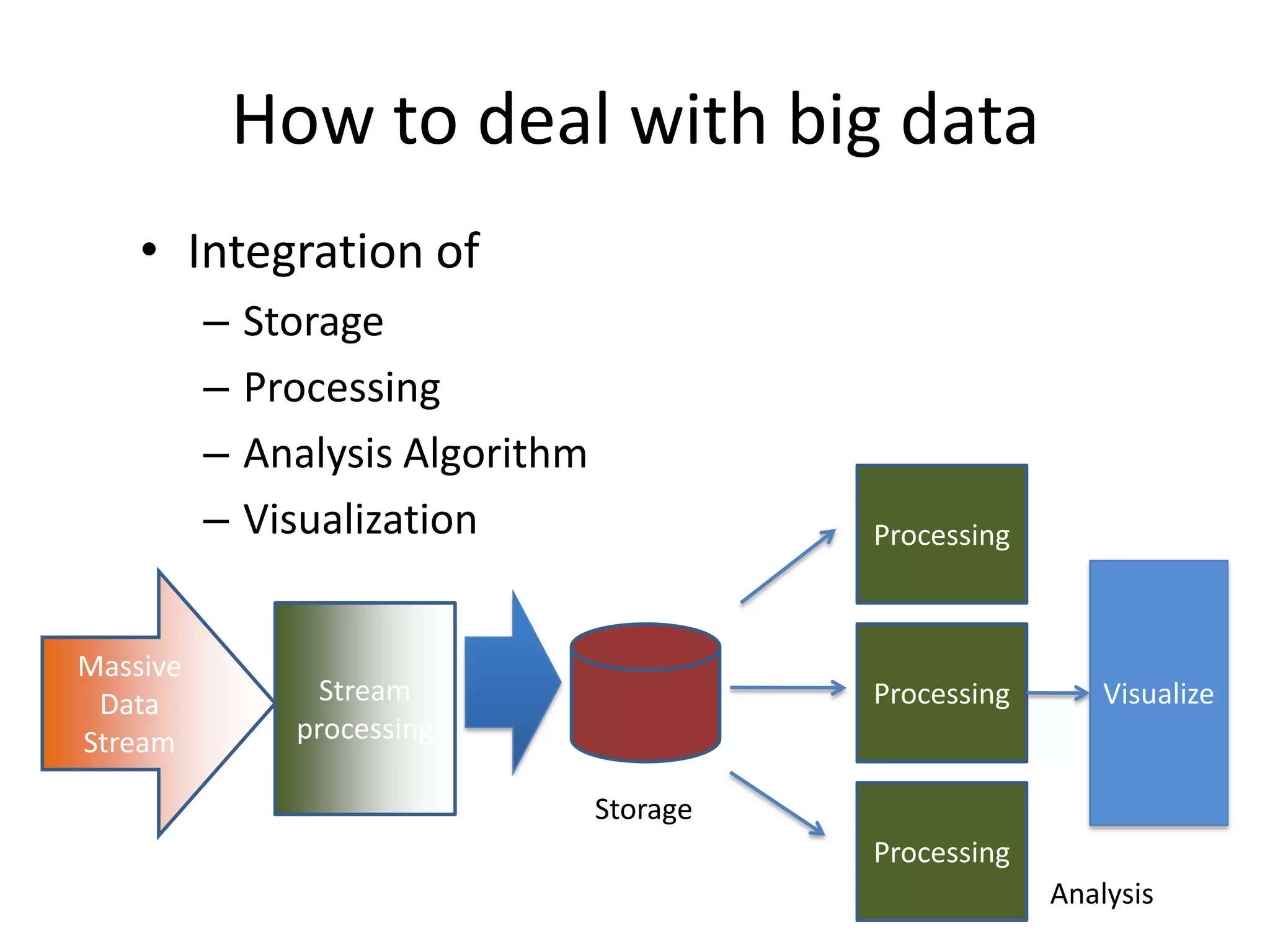 How to deal with big data

• Integration of
– Storage
– Processing
– Analysis Algorithm
– Visualization

Massive Data Stream

Stream processing

Storage

Processing

Processing

Processing

Visualize

Analysis